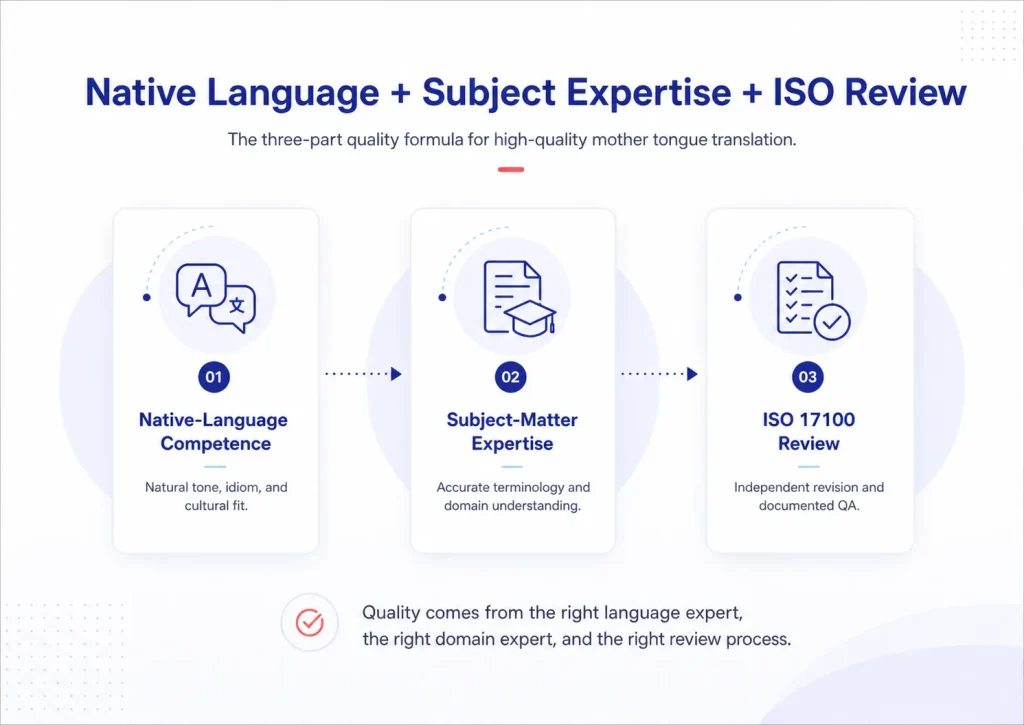 Native Language + Subject Expertise + ISO Review

The three-part quality formula for high-quality mother tongue translation.

A 文

01

Native-Language Competence

Natural tone, idiom, and cultural fit.

02

Subject-Matter Expertise

Accurate terminology and domain understanding.

03

ISO 17100 Review

Independent revision and documented QA.

Quality comes from the right language expert, the right domain expert, and the right review process.